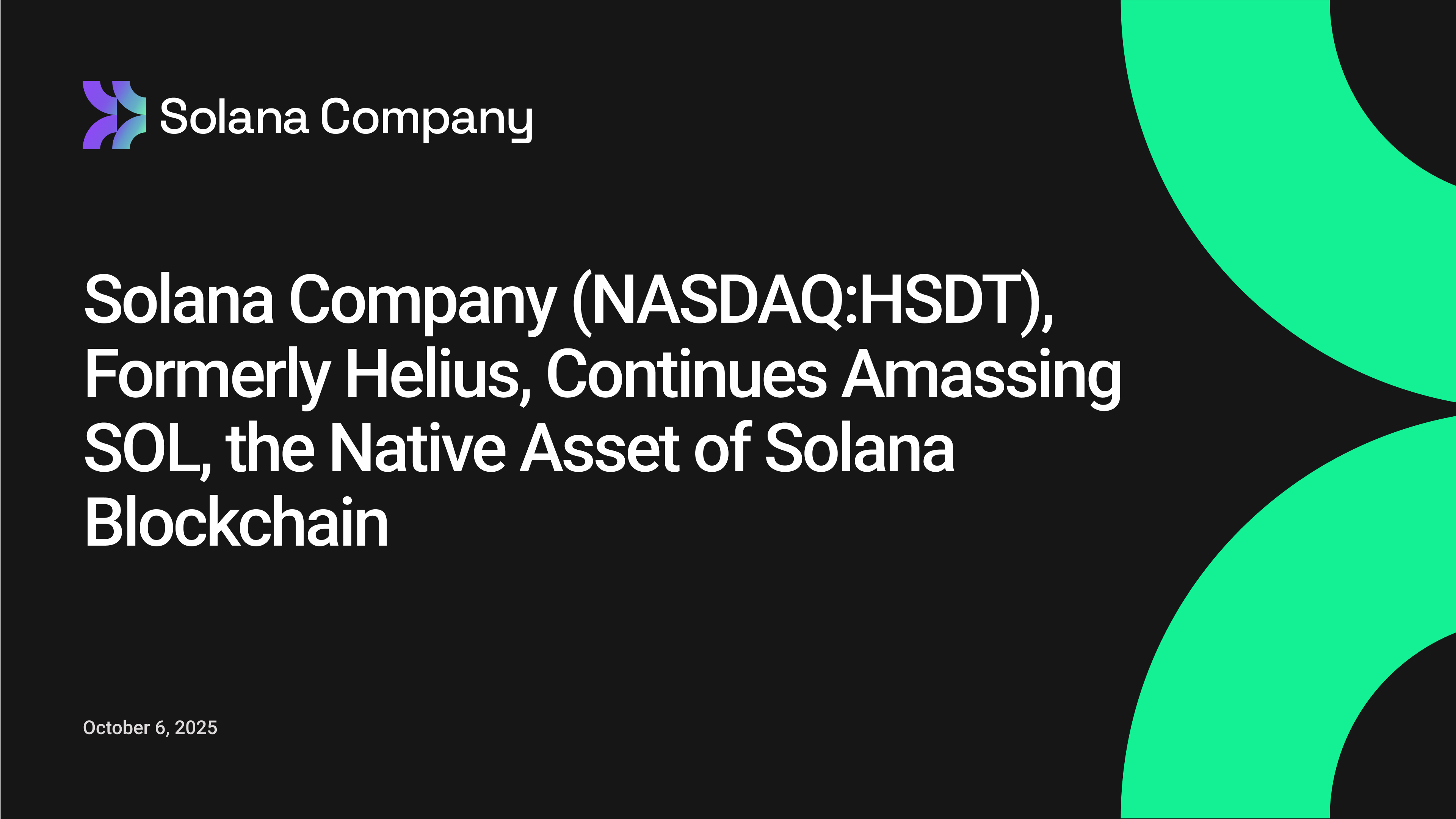 Solana Company

Solana Company (NASDAQ:HSDT), Formerly Helius, Continues Amassing SOL, the Native Asset of Solana Blockchain

October 6, 2025